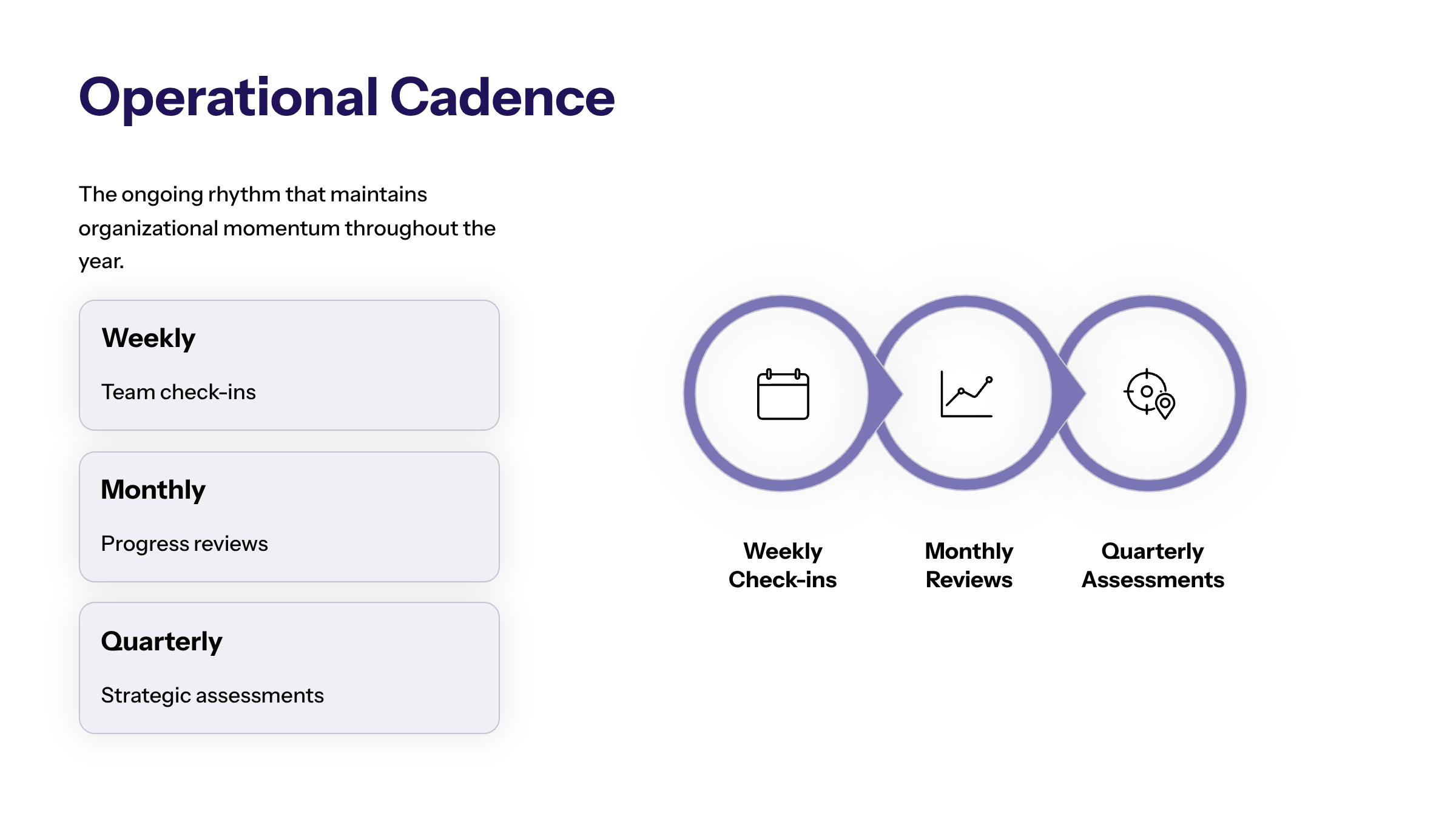 Operational Cadence

The ongoing rhythm that maintains organizational momentum throughout the year.

Weekly

Team check-ins

Monthly

Progress reviews

Quarterly

Strategic assessments

Weekly Check-ins

Monthly Reviews

Quarterly Assessments